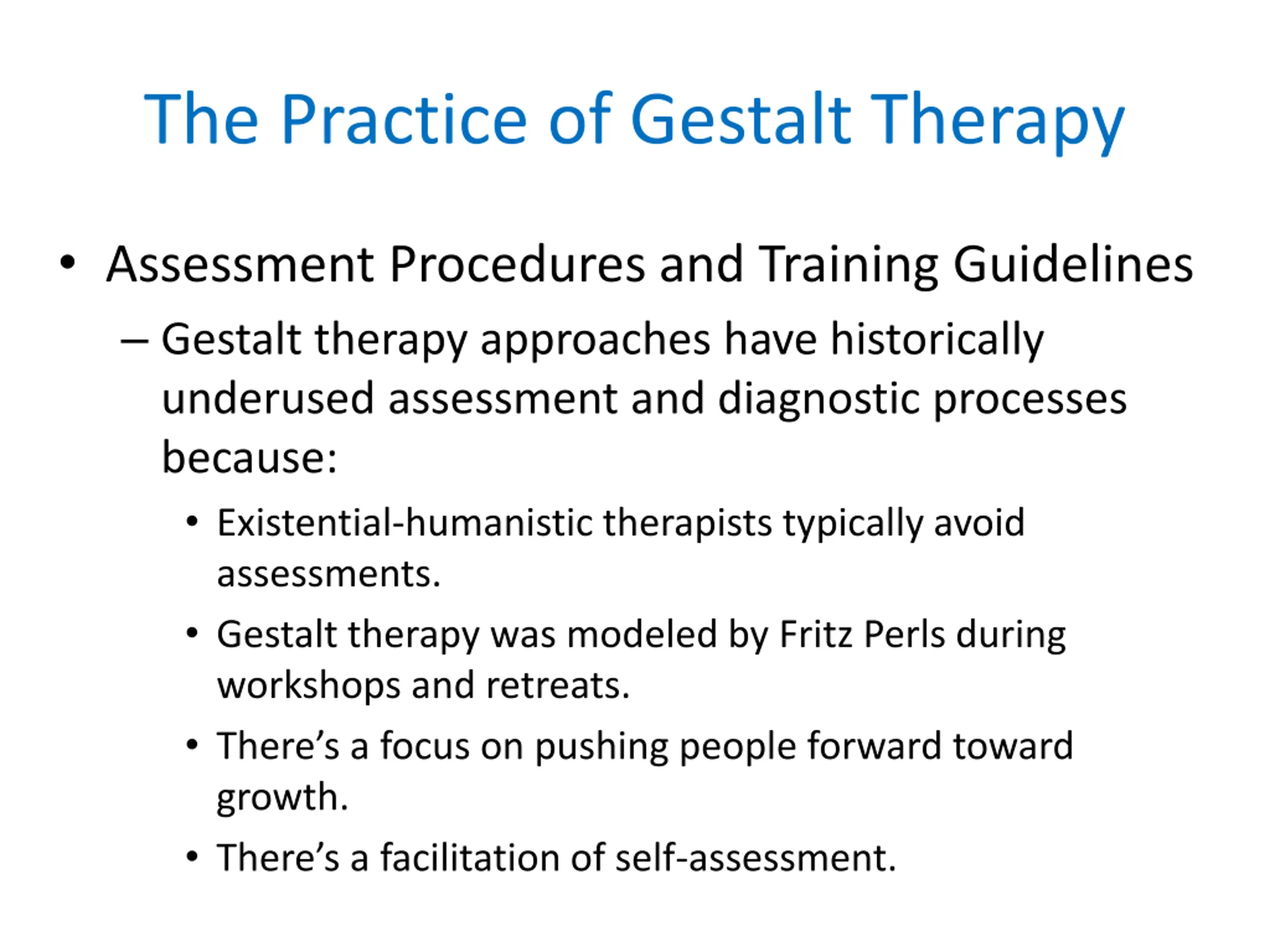 The Practice of Gestalt Therapy

• Assessment Procedures and Training Guidelines

– Gestalt therapy approaches have historically underused assessment and diagnostic processes because:

• Existential-humanistic therapists typically avoid assessments.

• Gestalt therapy was modeled by Fritz Perls during workshops and retreats.

• There’s a focus on pushing people forward toward growth.

• There’s a facilitation of self-assessment.